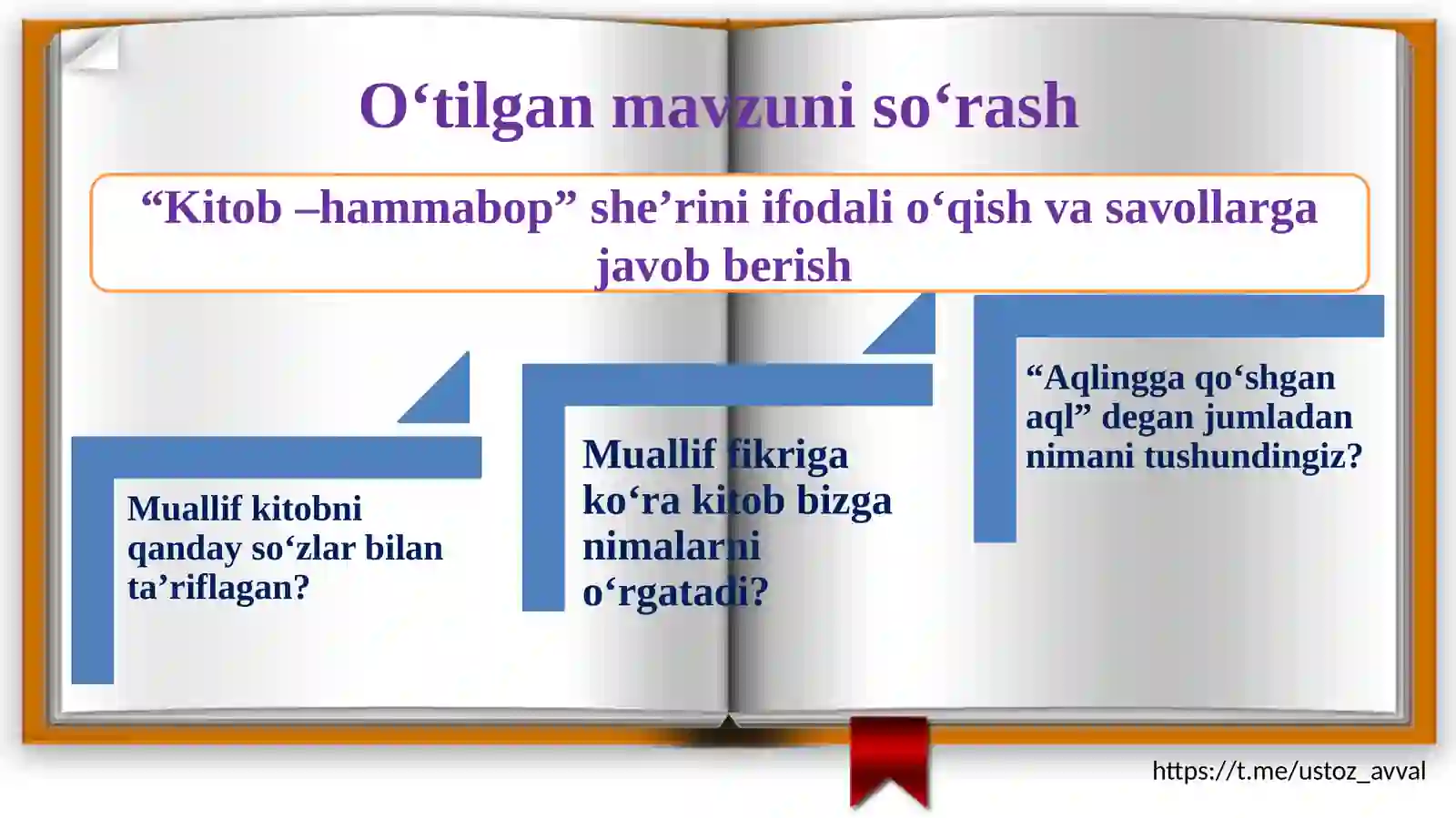 O‘tilgan mavzuni so‘rash

“Kitob –hammabop” she’rini ifodali o‘qish va savollarga javob berish

Muallif kitobni qanday so‘zlar bilan ta’riflagan?

Muallif fikriga ko‘ra kitob bizga nimalarni o‘rgatadi?

“Aqlingga qo‘shgan aql” degan jumladan nimani tushundingiz?

https://t.me/ustoz_avval